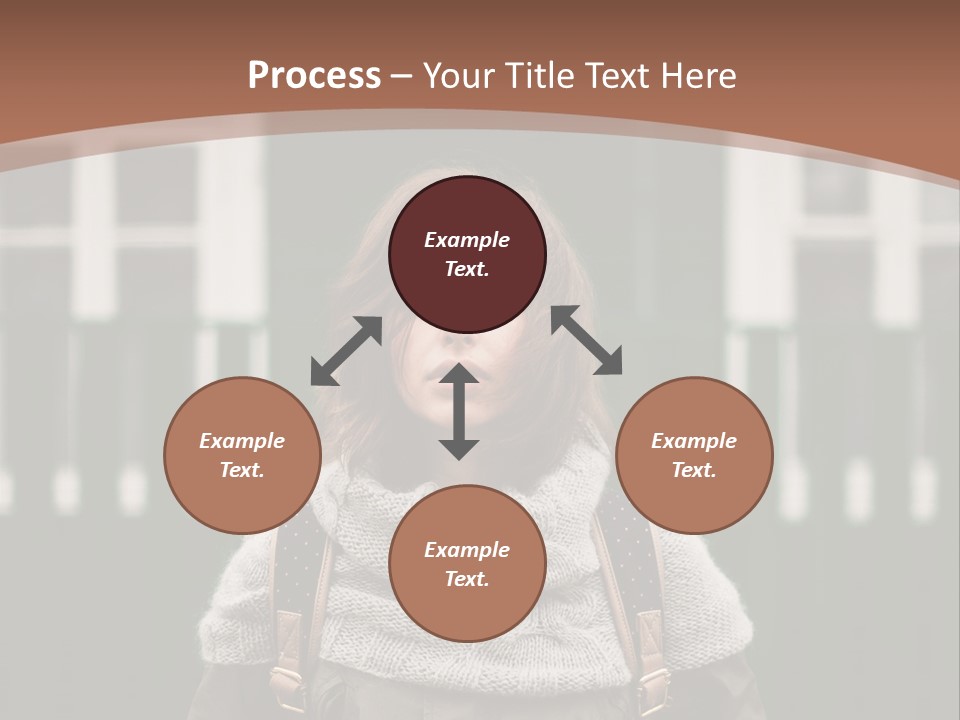 Process – Your Title Text Here

Example Text.

Example Text.

Example Text.

Example Text.